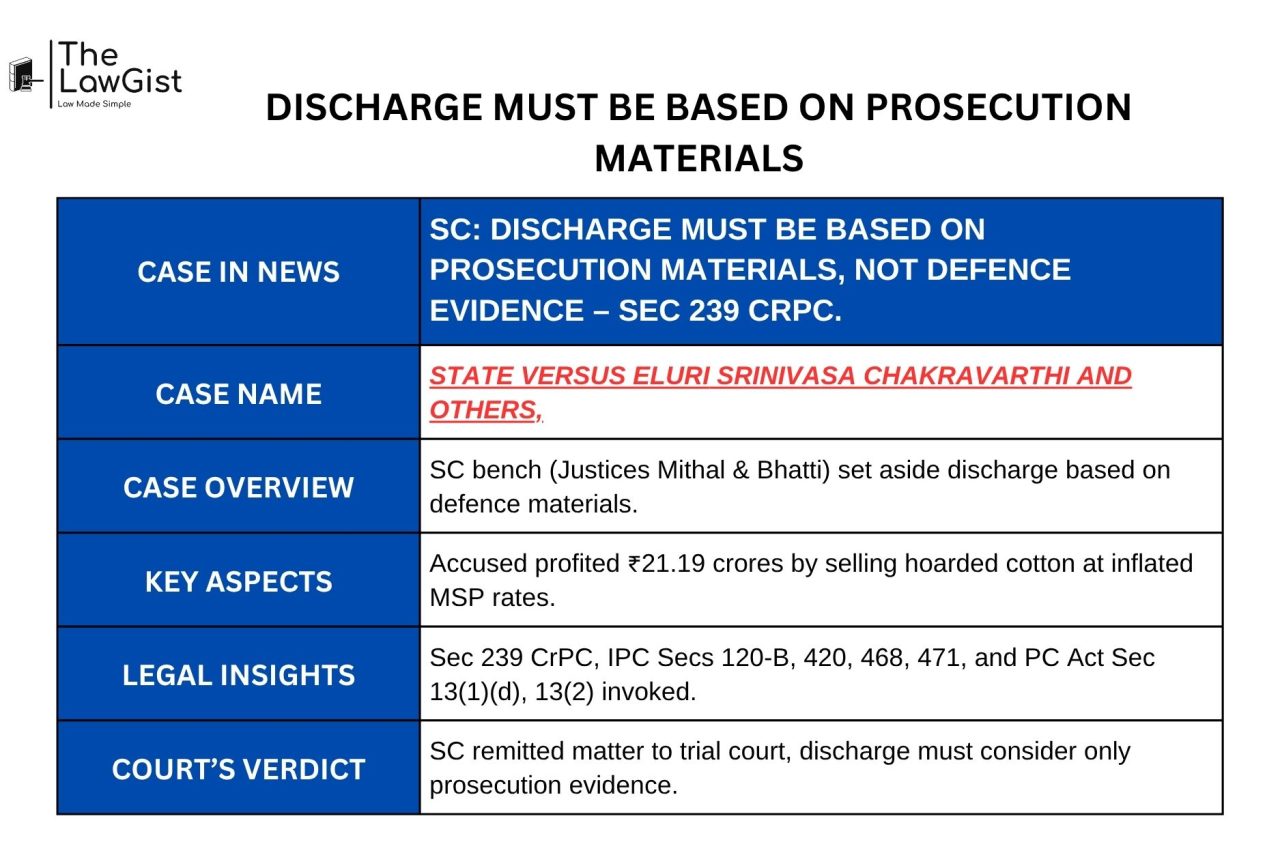 The LawGist
Law Made Simple

DISCHARGE MUST BE BASED ON PROSECUTION MATERIALS

| CASE IN NEWS | SC: DISCHARGE MUST BE BASED ON PROSECUTION MATERIALS, NOT DEFENCE EVIDENCE – SEC 239 CRPC. |
|---|---|
| CASE NAME | STATE VERSUS ELURI SRINIVASA CHAKRAVARTHI AND OTHERS, |
| CASE OVERVIEW | SC bench (Justices Mithal & Bhatti) set aside discharge based on defence materials. |
| KEY ASPECTS | Accused profited ₹21.19 crores by selling hoarded cotton at inflated MSP rates. |
| LEGAL INSIGHTS | Sec 239 CrPC, IPC Secs 120-B, 420, 468, 471, and PC Act Sec 13(1)(d), 13(2) invoked. |
| COURT'S VERDICT | SC remitted matter to trial court, discharge must consider only prosecution evidence. |